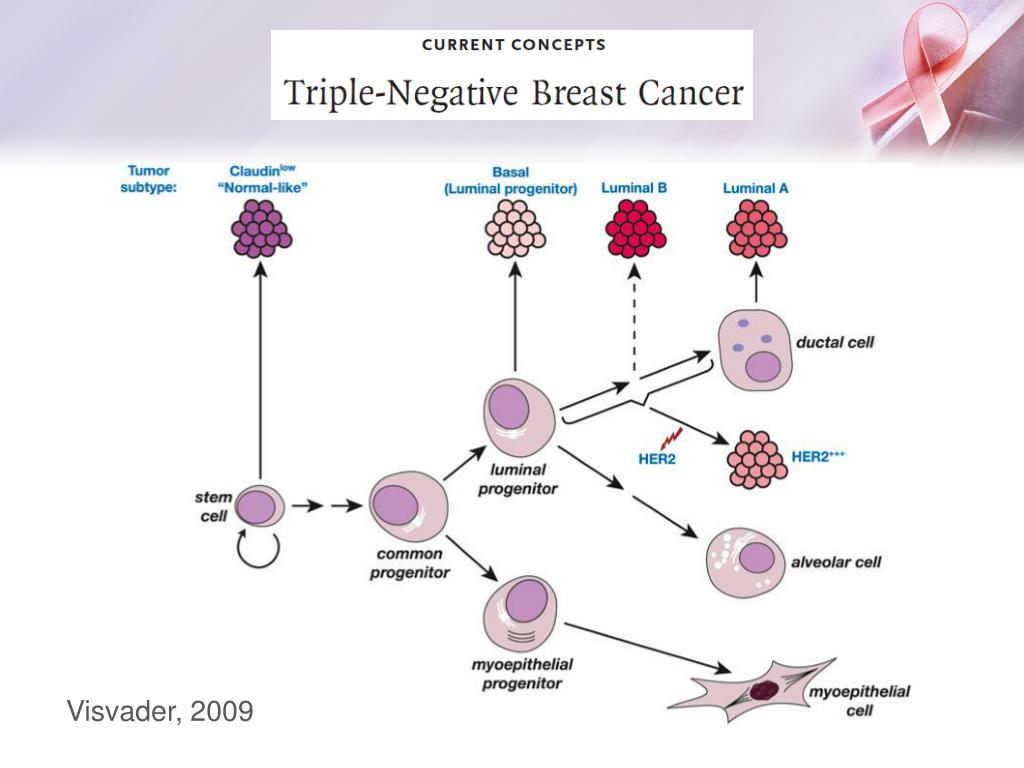 CURRENT CONCEPTS

Triple-Negative Breast Cancer

Tumor subtype:

Claudin$^{low}$ "Normal-like"

Basal (Luminal progenitor)

Luminal B

Luminal A

ductal cell

HER2

HER2$^{+++}$

luminal progenitor

stem cell

common progenitor

alveolar cell

myoepithelial progenitor

myoepithelial cell

Visvader, 2009